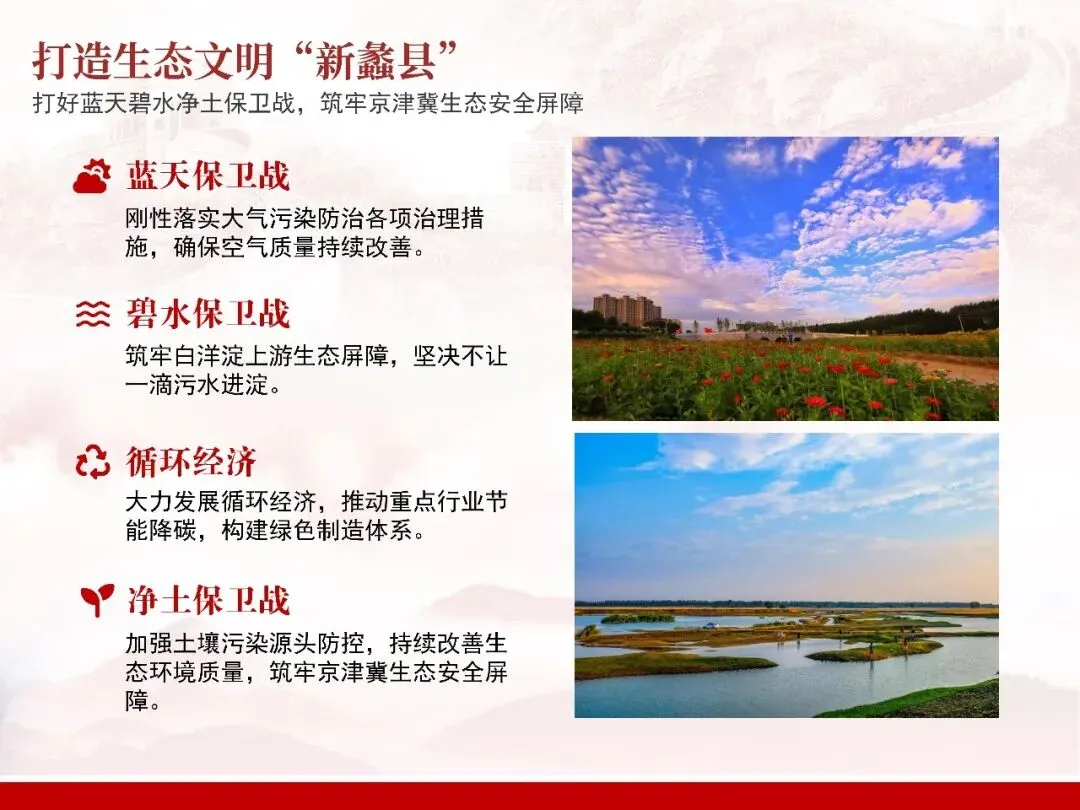 打造生态文明“新蠡县”

打好蓝天碧水净土保卫战，筑牢京津冀生态安全屏障

蓝天保卫战

刚性落实大气污染防治各项治理措施，确保空气质量持续改善。

碧水保卫战

筑牢白洋淀上游生态屏障，坚决不让一滴污水进淀。

循环经济

大力发展循环经济，推动重点行业节能降碳，构建绿色制造体系。

净土保卫战

加强土壤污染源头防控，持续改善生态环境质量，筑牢京津冀生态安全屏障。